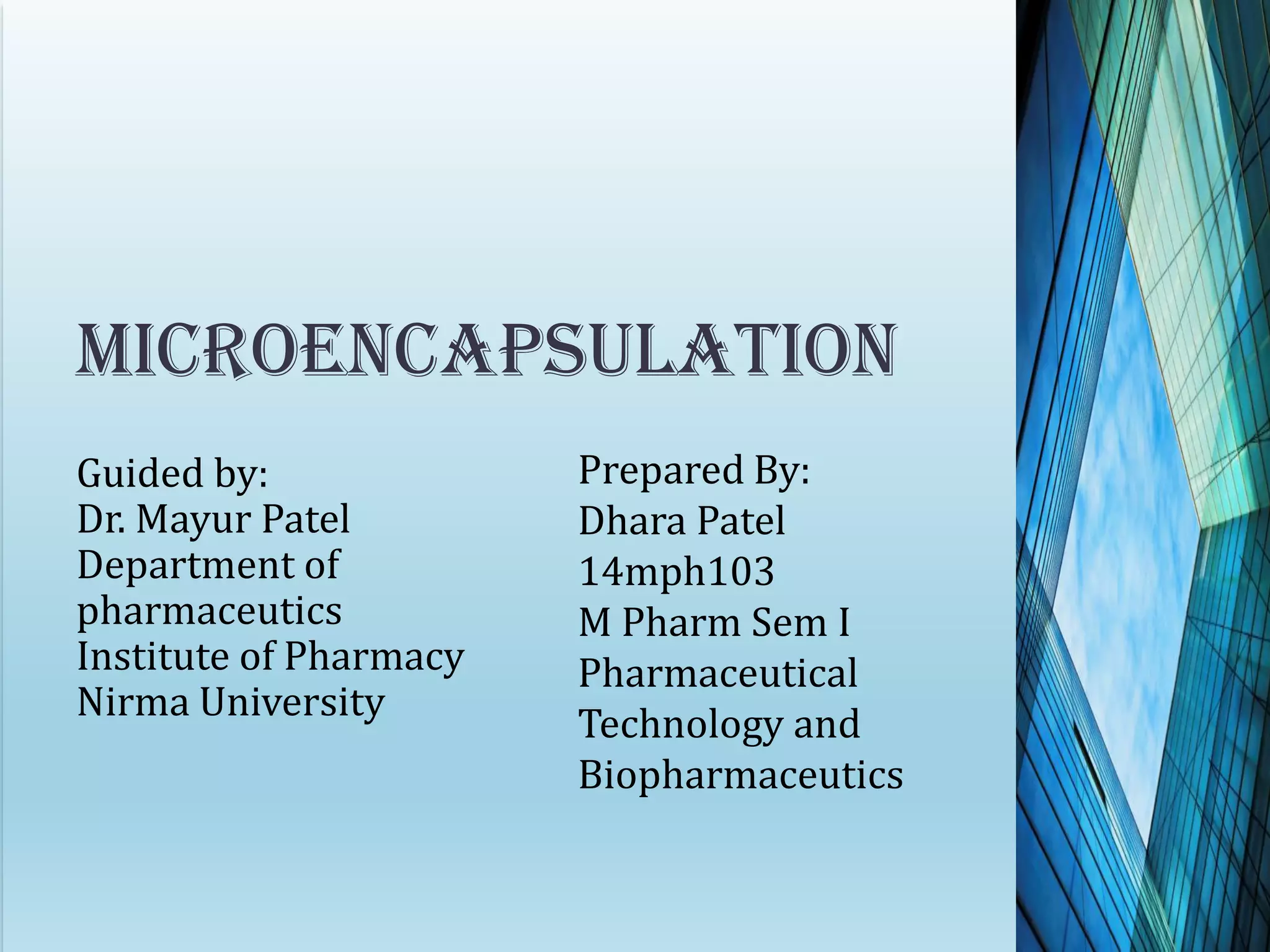 MICROENCAPSULATION

Guided by:
Dr. Mayur Patel
Department of pharmaceutics
Institute of Pharmacy
Nirma University

Prepared By:
Dhara Patel
14mph103
M Pharm Sem I
Pharmaceutical Technology and Biopharmaceutics